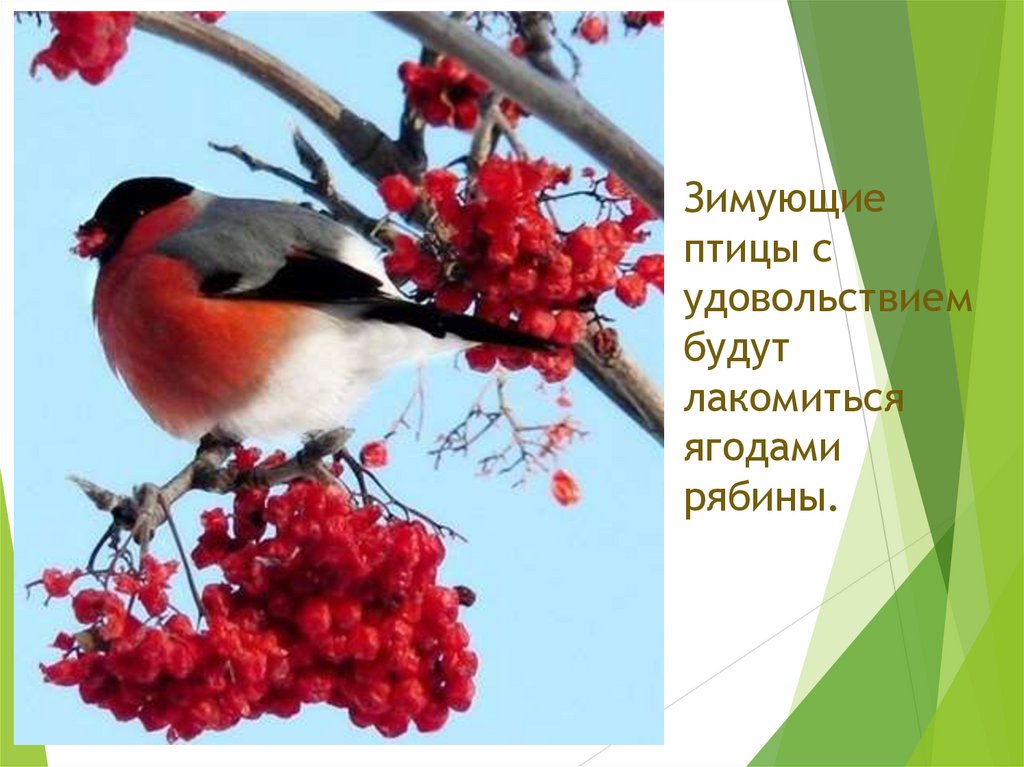 Зимующие птицы с удовольствием будут лакомиться ягодами рябины.